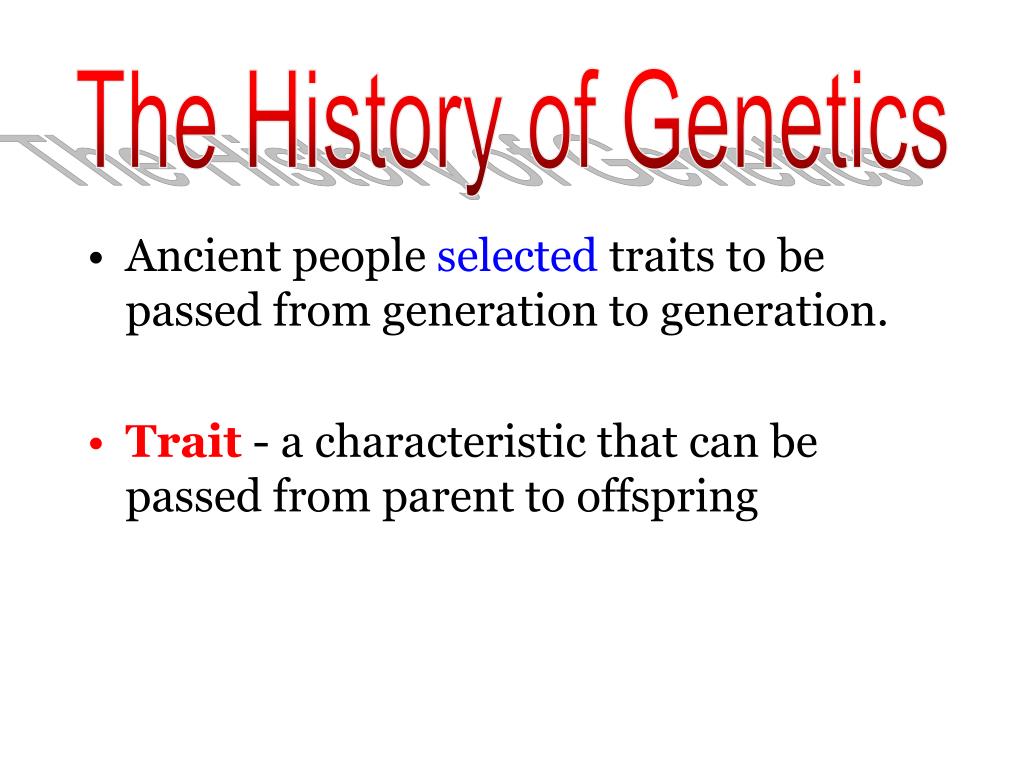 The History of Genetics

• Ancient people selected traits to be passed from generation to generation.

• Trait - a characteristic that can be passed from parent to offspring